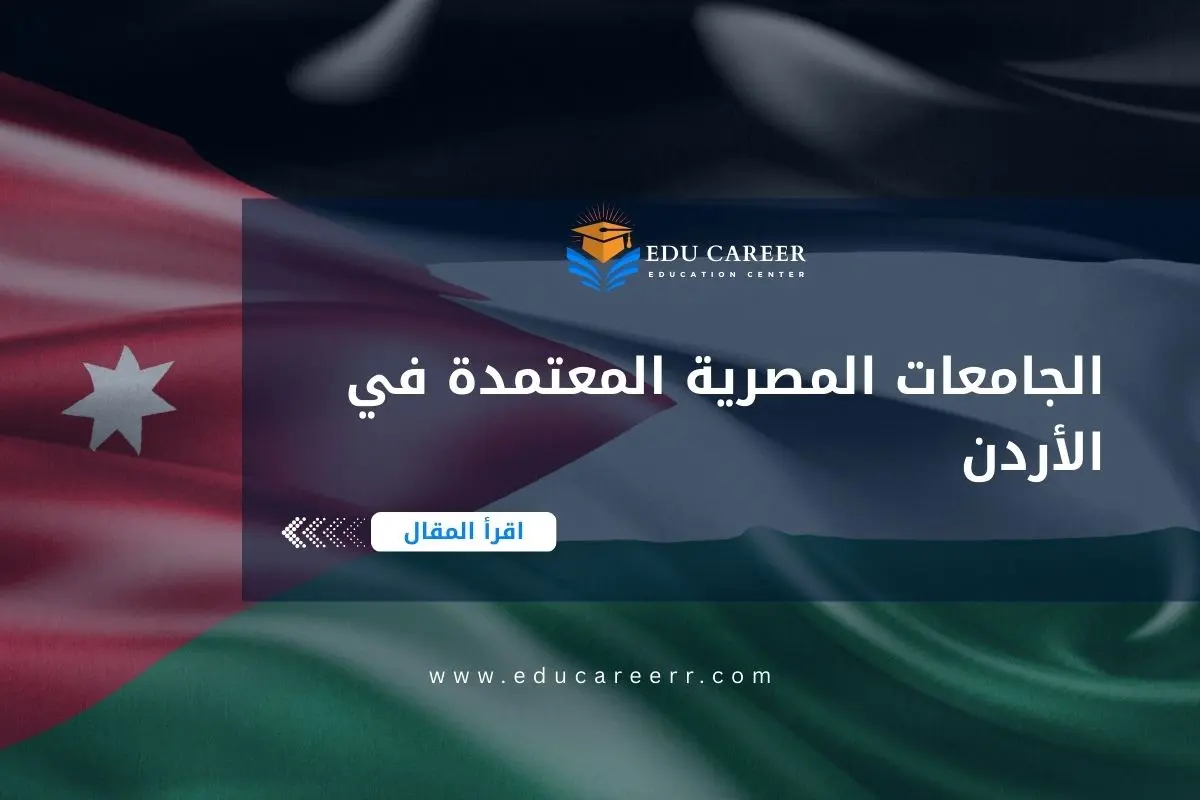 EDU CAREER
EDUCATION CENTER

الجامعات المصرية المعتمدة في الأردن

اقرأ المقال

www.educareerr.com